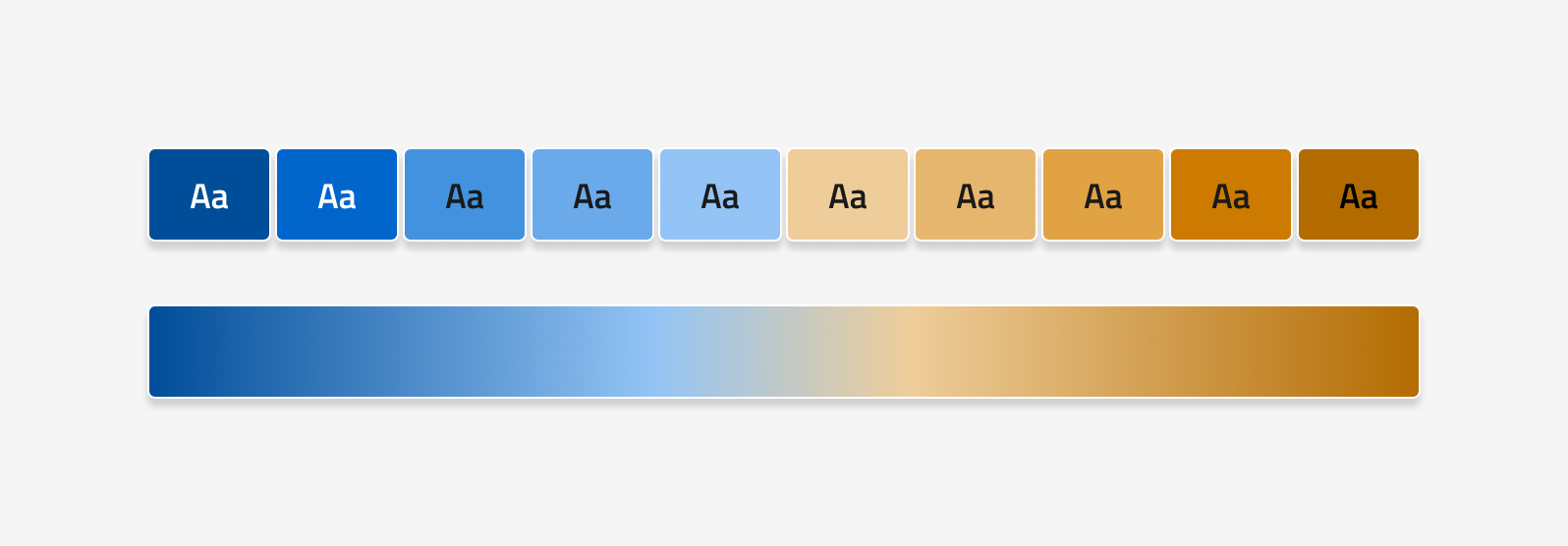 Aa Aa Aa Aa Aa Aa Aa Aa Aa Aa